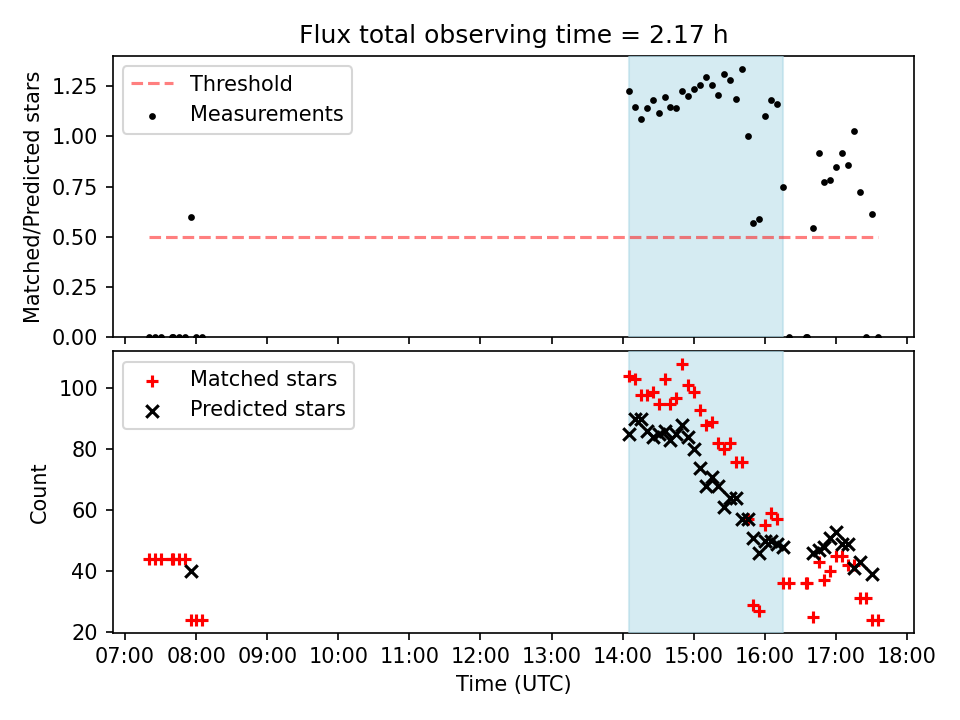 Flux total observing time = 2.17 h

Threshold
Measurements

Matched/Predicted stars

1.25
1.00
0.75
0.50
0.25
0.00

Matched stars
Predicted stars

Count

100
80
60
40
20

07:00 08:00 09:00 10:00 11:00 12:00 13:00 14:00 15:00 16:00 17:00 18:00

Time (UTC)